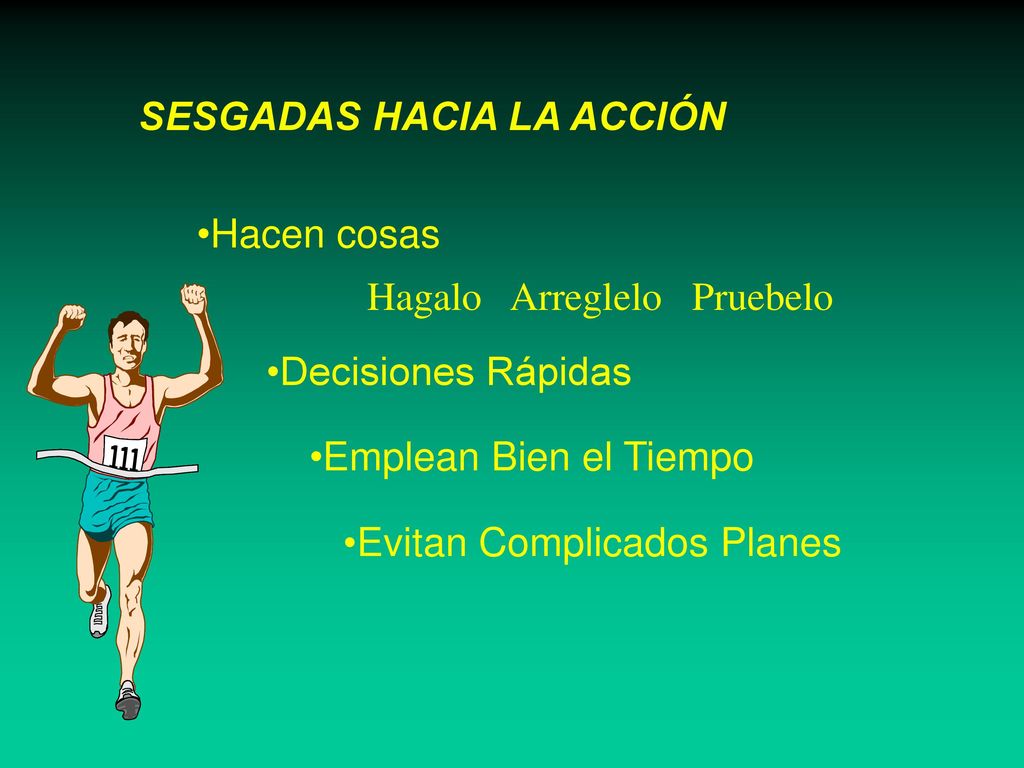 SESGADAS HACIA LA ACCIÓN

•Hacen cosas

Hagalo Arreglelo Pruebelo

•Decisiones Rápidas

•Emplean Bien el Tiempo

•Evitan Complicados Planes

111